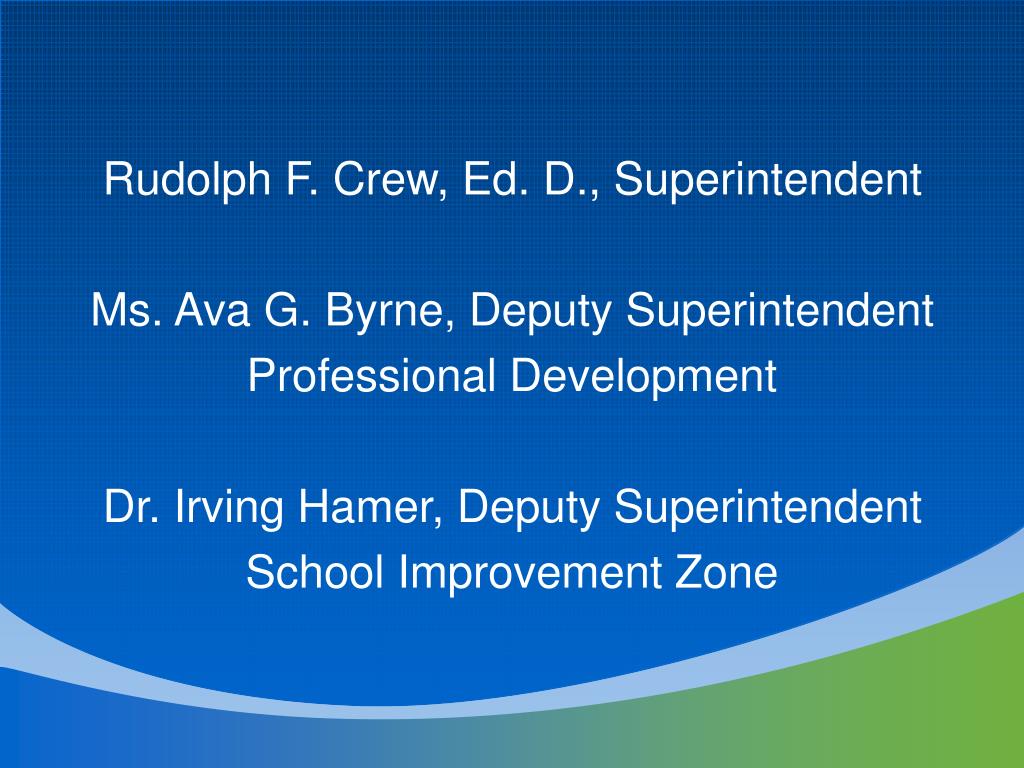 Rudolph F. Crew, Ed. D., Superintendent

Ms. Ava G. Byrne, Deputy Superintendent
Professional Development

Dr. Irving Hamer, Deputy Superintendent
School Improvement Zone